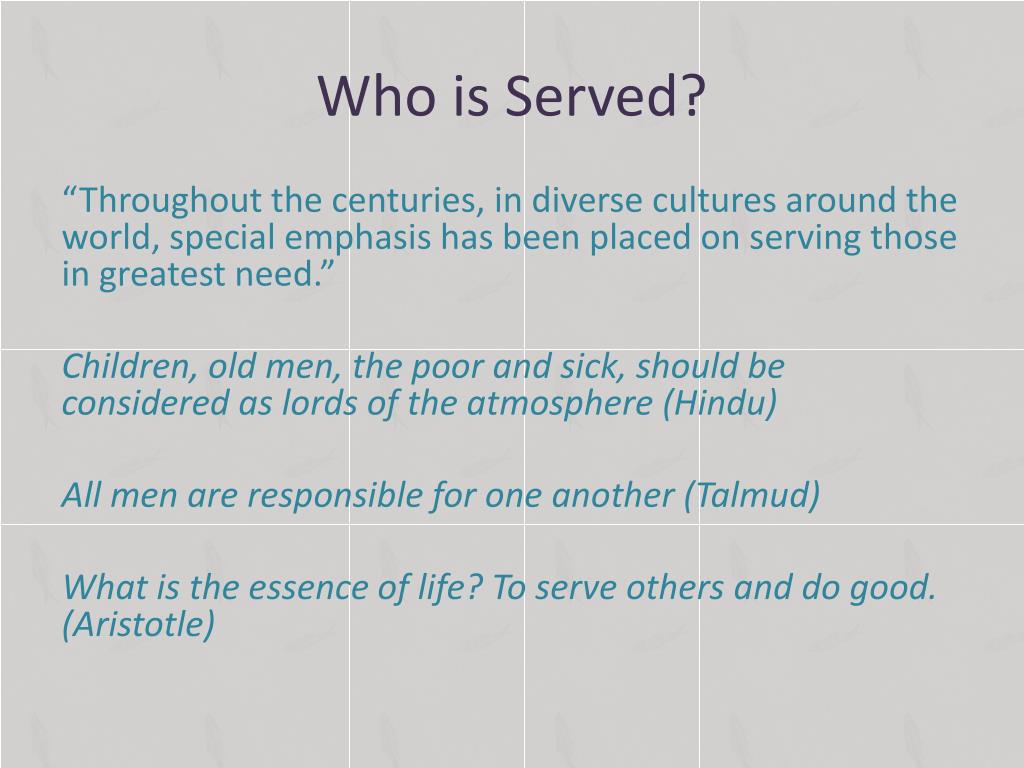 Who is Served?

“Throughout the centuries, in diverse cultures around the world, special emphasis has been placed on serving those in greatest need.”

Children, old men, the poor and sick, should be considered as lords of the atmosphere (Hindu)

All men are responsible for one another (Talmud)

What is the essence of life? To serve others and do good. (Aristotle)